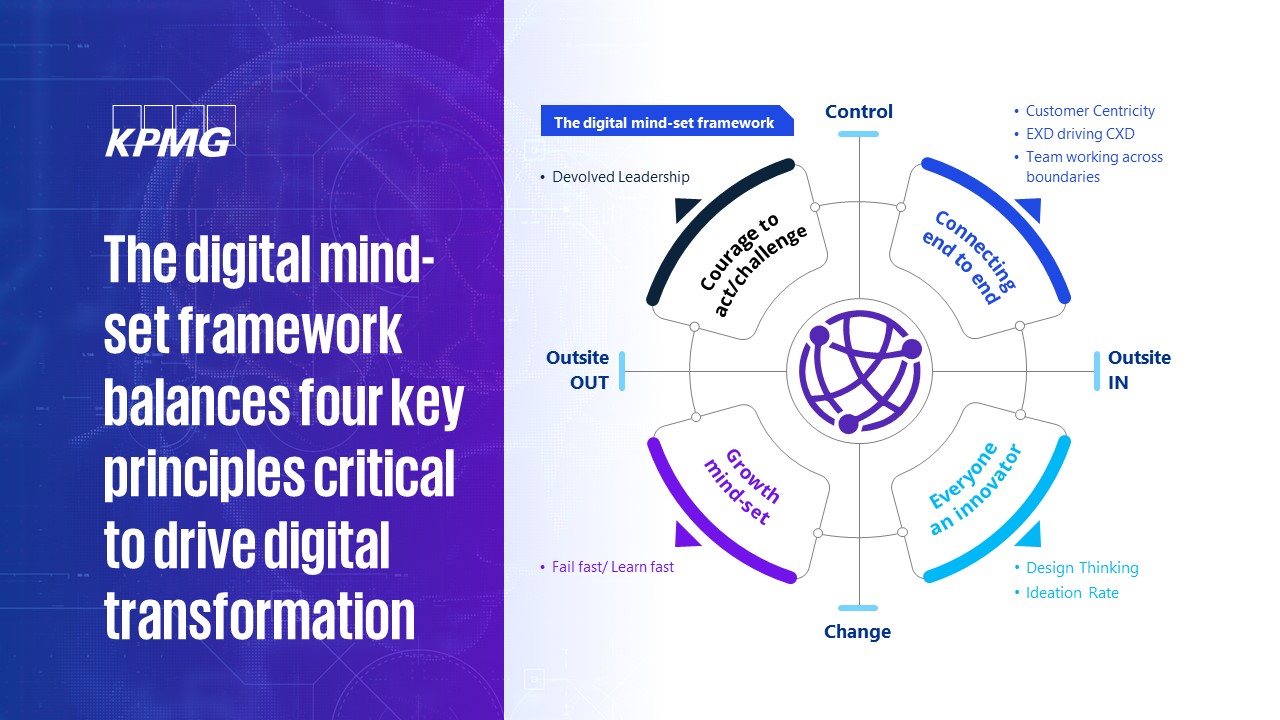 KPMG

The digital mind-set framework balances four key principles critical to drive digital transformation

The digital mind-set framework

Control

• Customer Centricity
• EXD driving CXD
• Team working across boundaries

• Devolved Leadership

Courage to act/challenge

Connecting end to end

Outsite OUT

Outsite IN

Growth mind-set

Everyone an innovator

• Fail fast/ Learn fast

• Design Thinking
• Ideation Rate

Change